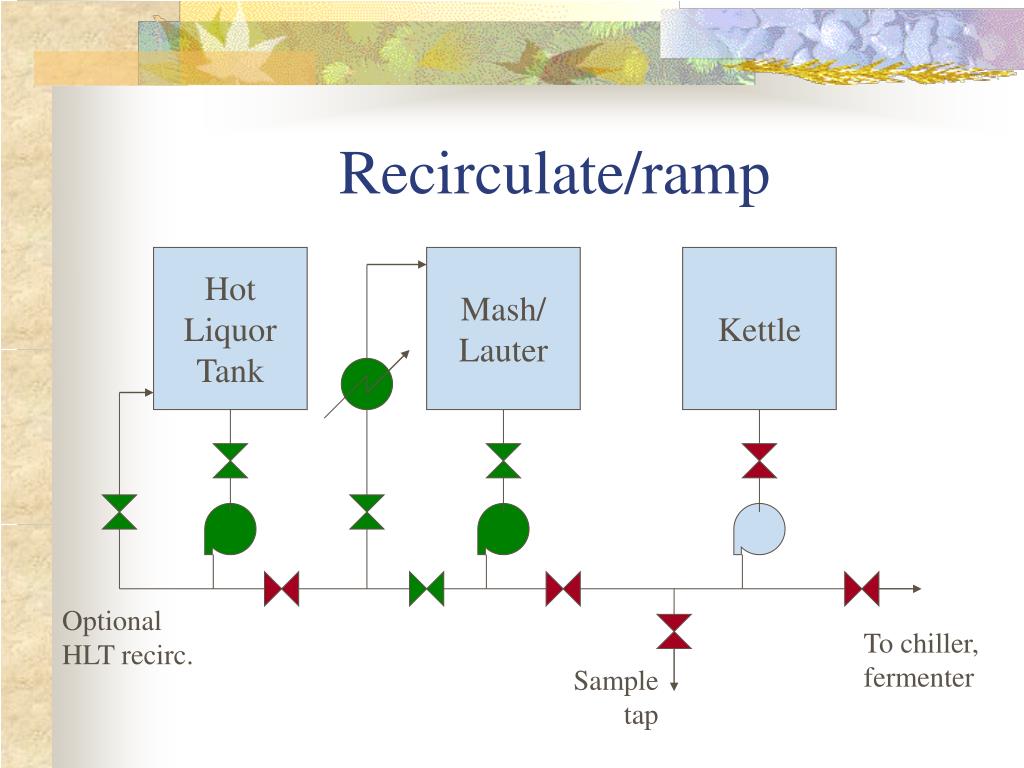 Recirculate/ramp

Hot Liquor Tank

Mash/ Lauter

Kettle

Optional HLT recirc.

Sample tap

To chiller, fermenter